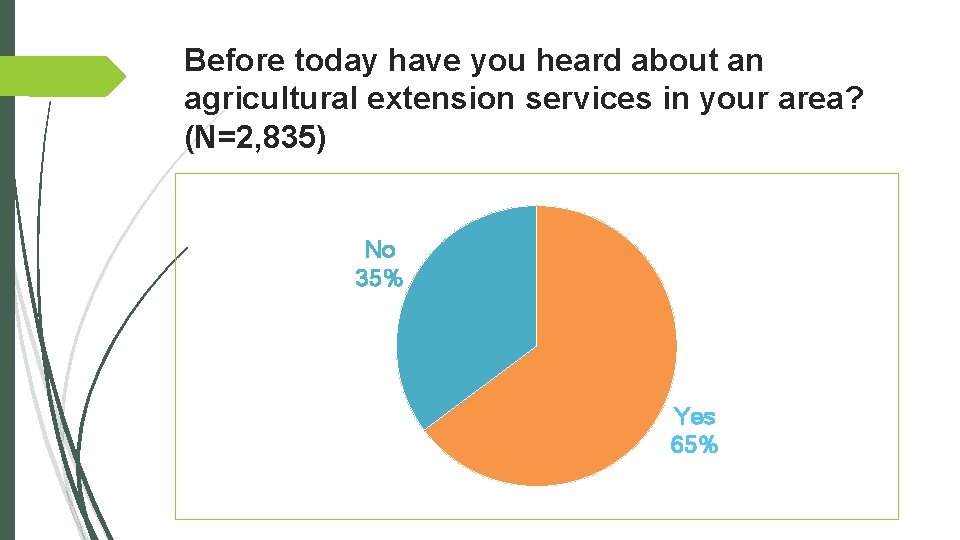 Before today have you heard about an agricultural extension services in your area? (N=2,835)

No
35%

Yes
65%